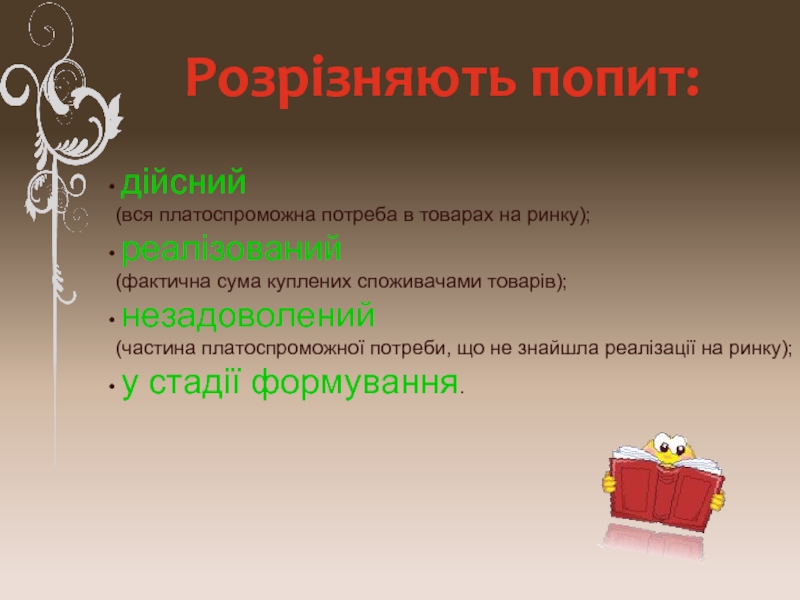 Розрізняють попит:

• дійсний
(вся платоспроможна потреба в товарах на ринку);

• реалізований
(фактична сума куплених споживачами товарів);

• незадоволений
(частина платоспроможної потреби, що не знайшла реалізації на ринку);

• у стадії формування.